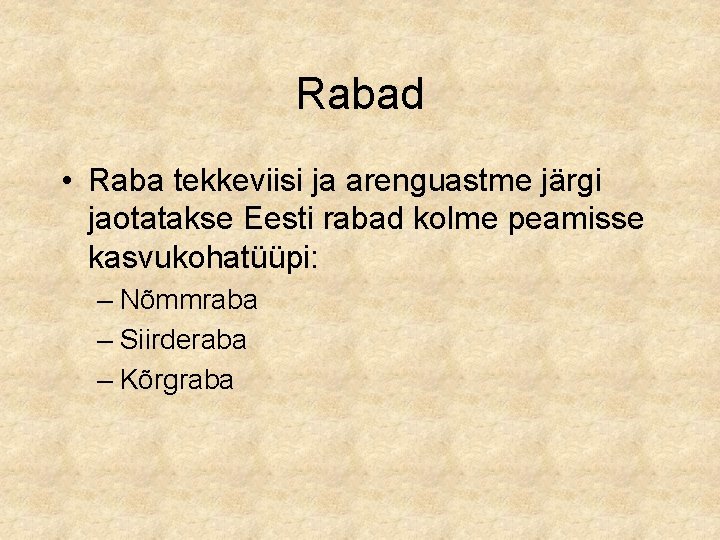 Rabad

• Raba tekkeviisi ja arenguastme järgi jaotatakse Eesti rabad kolme peamisse kasvukohatüüpi:

– Nõmmraba
– Siirderaba
– Kõrgraba